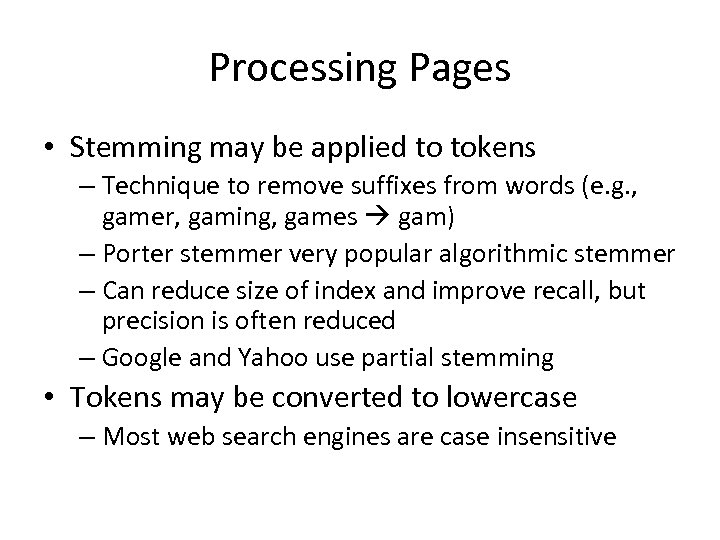 Processing Pages

• Stemming may be applied to tokens
– Technique to remove suffixes from words (e.g., gamer, gaming, games → gam)
– Porter stemmer very popular algorithmic stemmer
– Can reduce size of index and improve recall, but precision is often reduced
– Google and Yahoo use partial stemming
• Tokens may be converted to lowercase
– Most web search engines are case insensitive